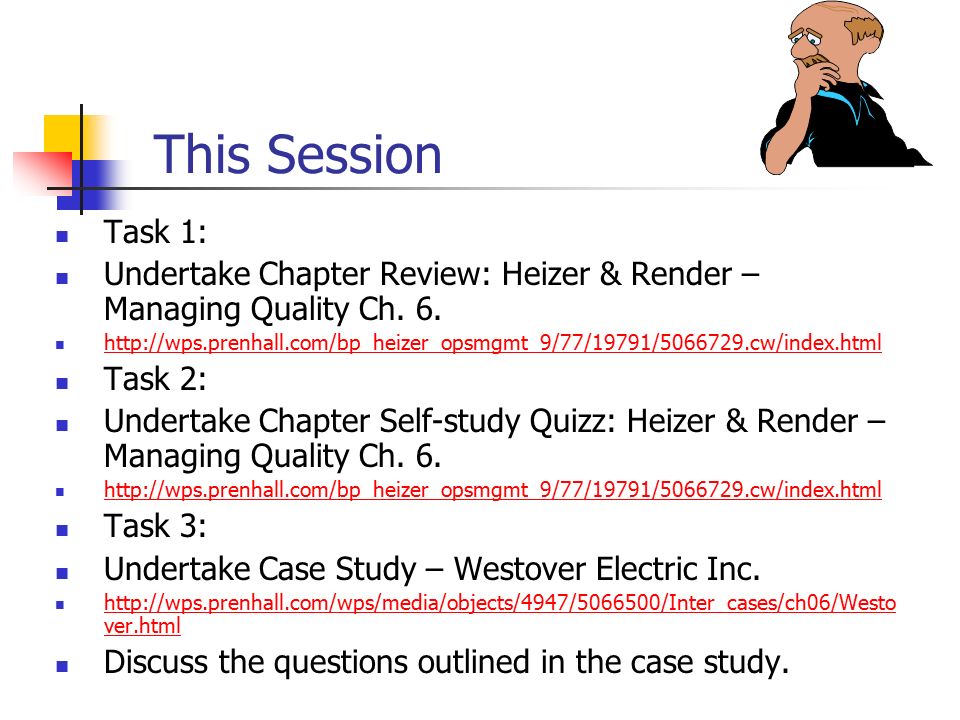 This Session

- Task 1:
- Undertake Chapter Review: Heizer & Render – Managing Quality Ch. 6.
- http://wps.prenhall.com/bp_heizer_opsmgmt_9/77/19791/5066729.cw/index.html
- Task 2:
- Undertake Chapter Self-study Quizz: Heizer & Render – Managing Quality Ch. 6.
- http://wps.prenhall.com/bp_heizer_opsmgmt_9/77/19791/5066729.cw/index.html
- Task 3:
- Undertake Case Study – Westover Electric Inc.
- http://wps.prenhall.com/wps/media/objects/4947/5066500/Inter_cases/ch06/Westover.html
- Discuss the questions outlined in the case study.